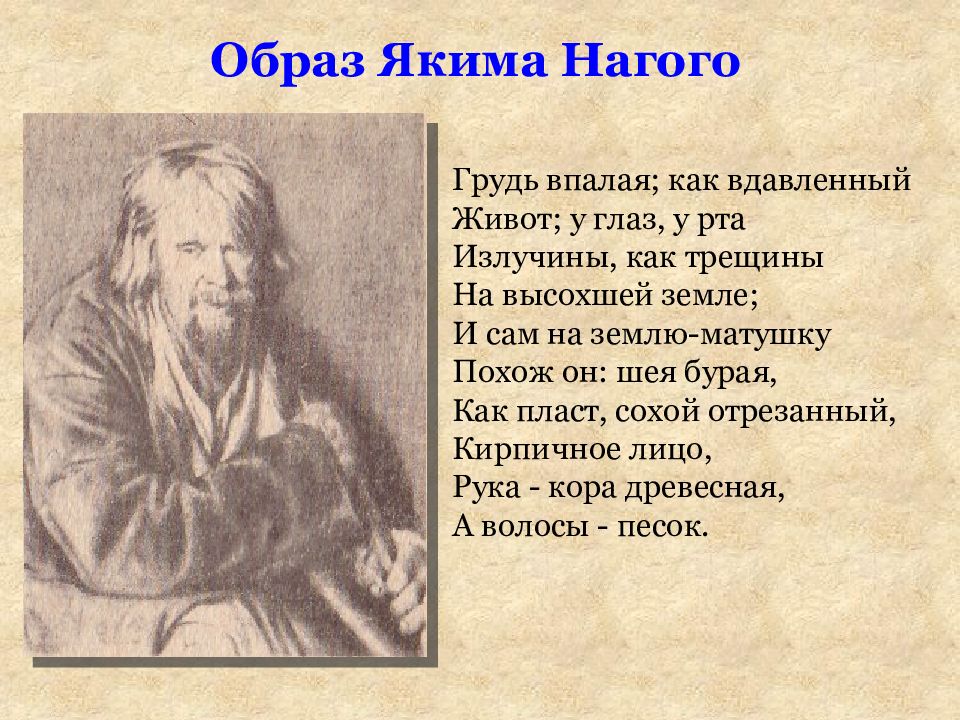 Образ Якима Нагого

Грудь впалая; как вдавленный
Живот; у глаз, у рта
Излучины, как трещины
На высохшей земле;
И сам на землю-матушку
Похож он: шея бурая,
Как пласт, сохой отрезанный,
Кирпичное лицо,
Рука - кора древесная,
А волосы - песок.